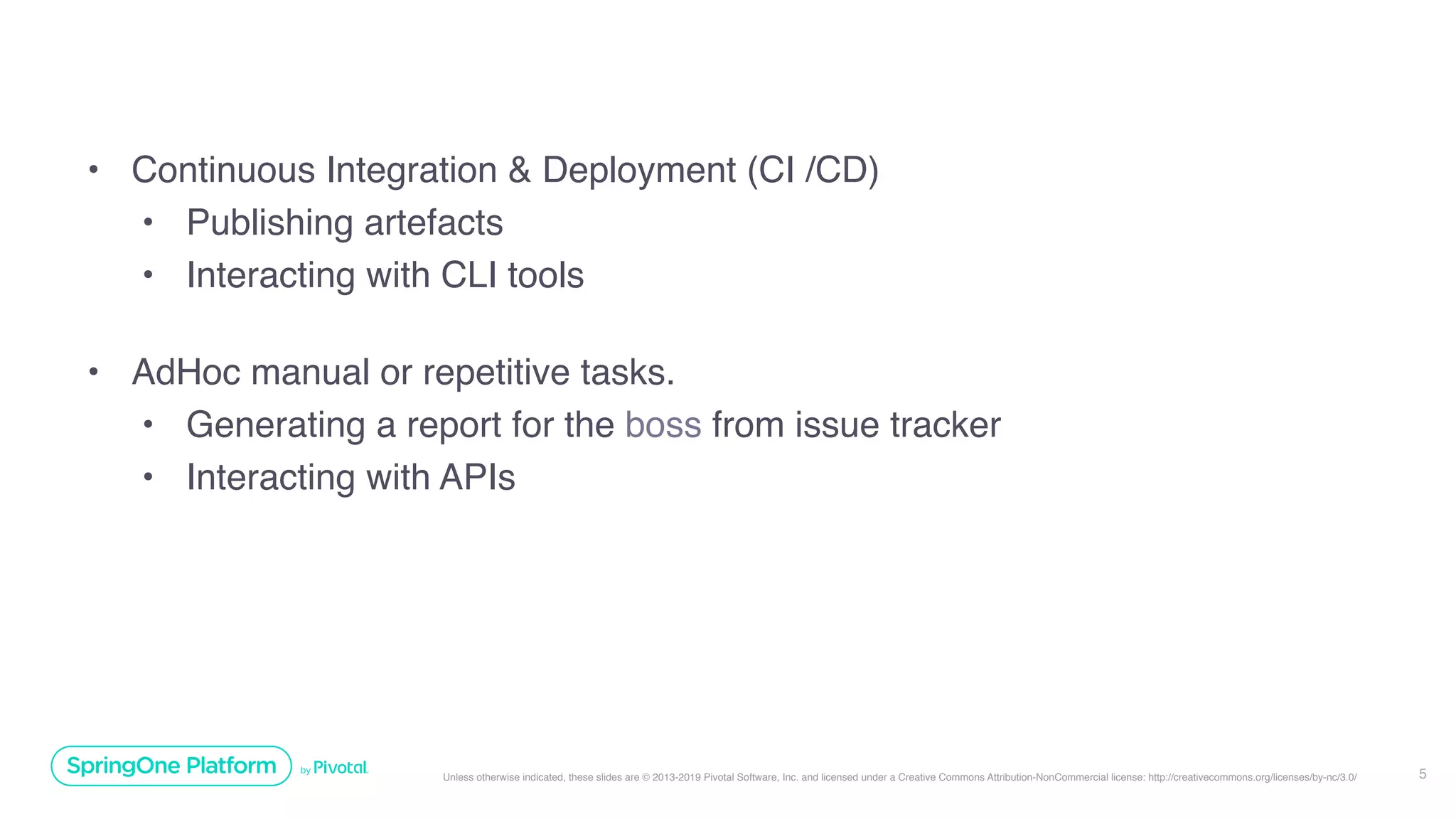 • Continuous Integration & Deployment (CI /CD)
  • Publishing artefacts
  • Interacting with CLI tools

• AdHoc manual or repetitive tasks.
  • Generating a report for the boss from issue tracker
  • Interacting with APIs

SpringOne Platform by Pivotal.

Unless otherwise indicated, these slides are © 2013-2019 Pivotal Software, Inc. and licensed under a Creative Commons Attribution-NonCommercial license: http://creativecommons.org/licenses/by-nc/3.0/

5